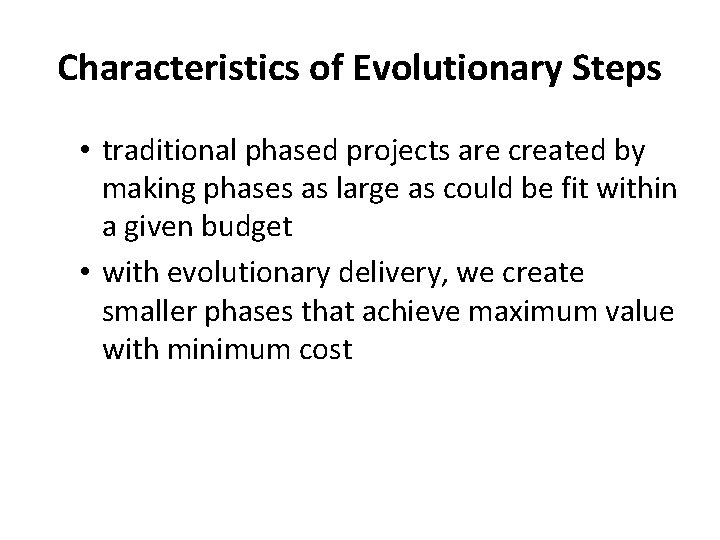 Characteristics of Evolutionary Steps

• traditional phased projects are created by making phases as large as could be fit within a given budget

• with evolutionary delivery, we create smaller phases that achieve maximum value with minimum cost